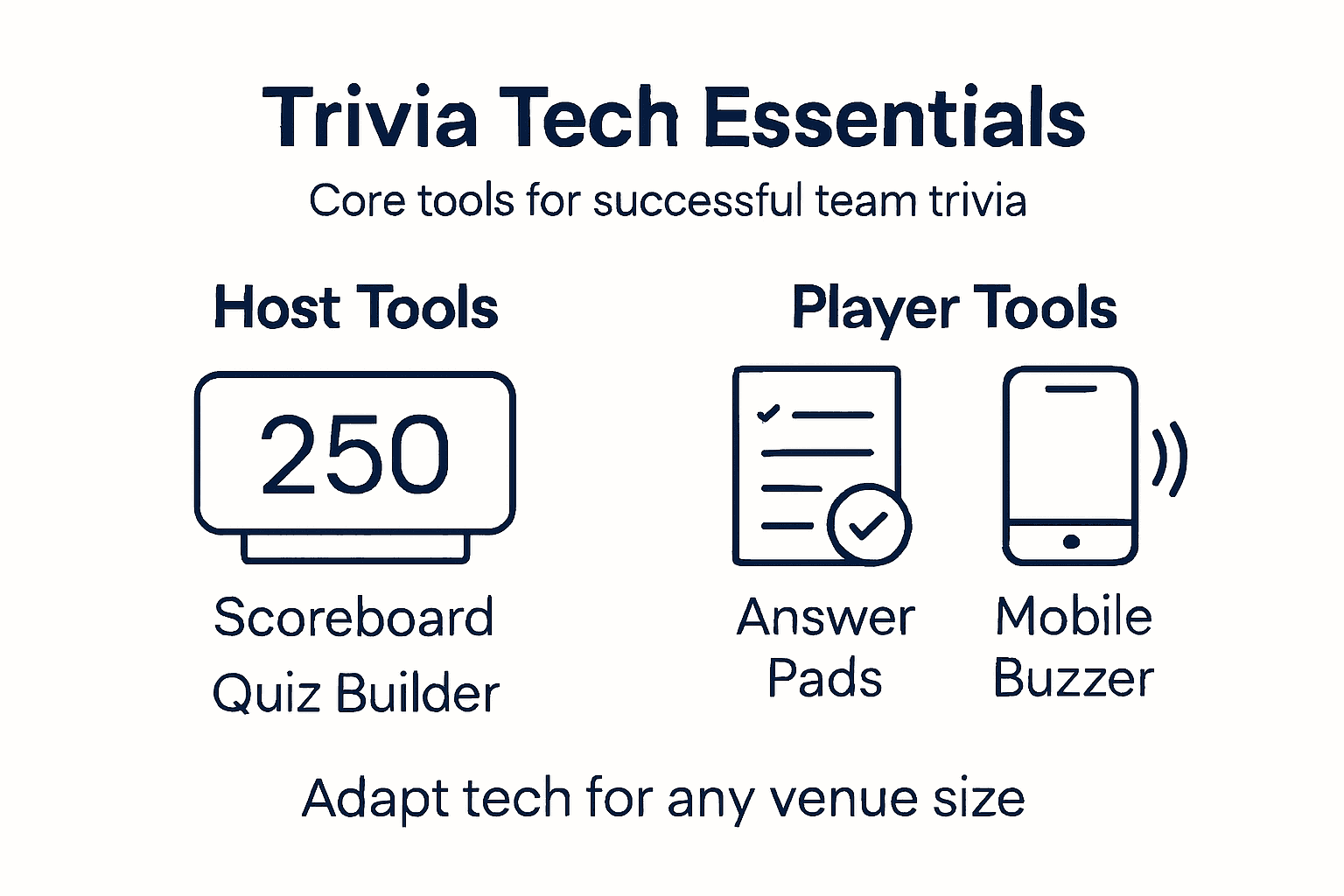 Trivia Tech Essentials
Core tools for successful team trivia

Host Tools

250

Scoreboard
Quiz Builder

Player Tools

Answer Pads

Mobile Buzzer

Adapt tech for any venue size